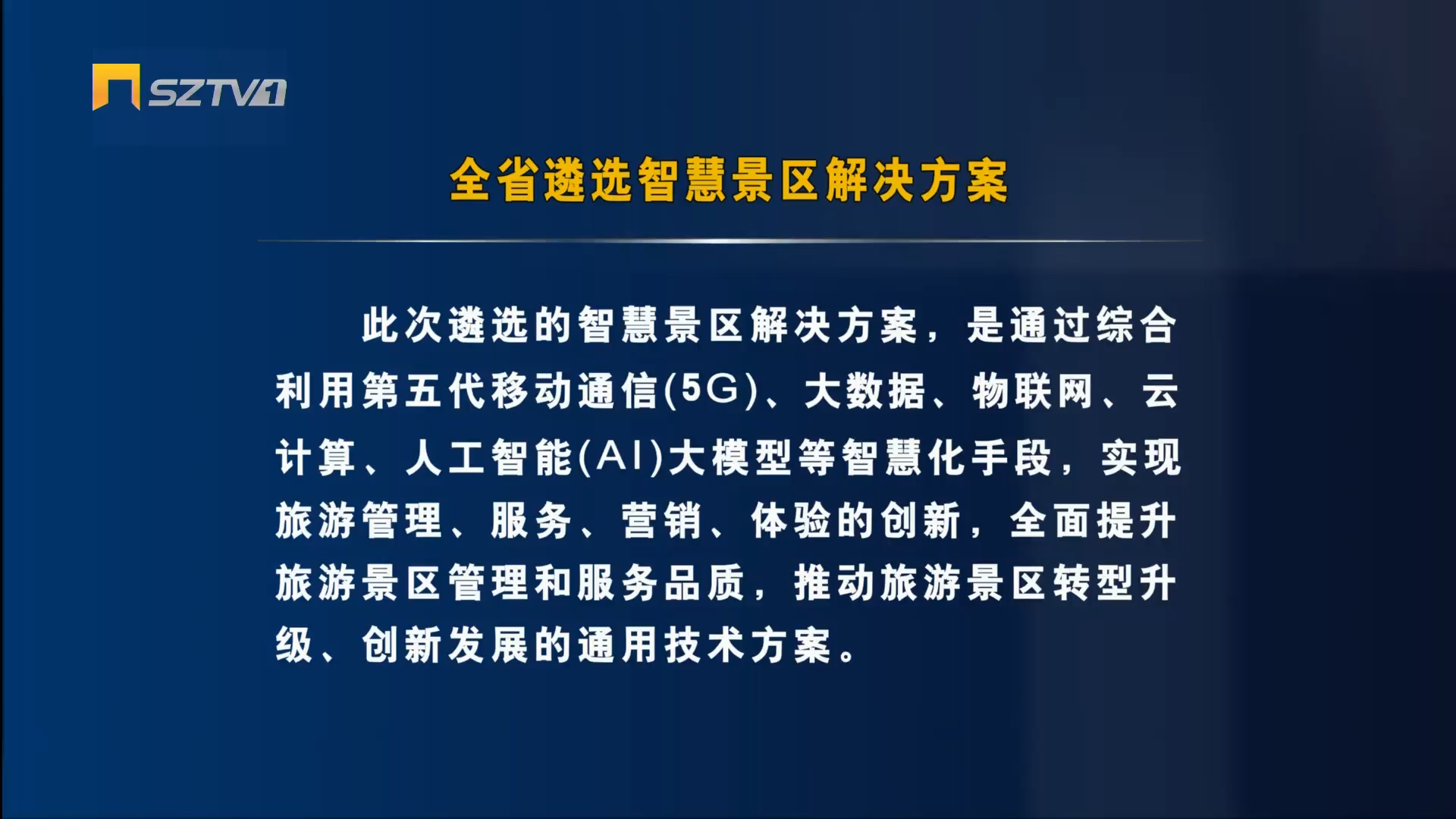 SZTV1

全省遴选智慧景区解决方案

此次遴选的智慧景区解决方案，是通过综合利用第五代移动通信(5G)、大数据、物联网、云计算、人工智能(AI)大模型等智慧化手段，实现旅游管理、服务、营销、体验的创新，全面提升旅游景区管理和服务品质，推动旅游景区转型升级、创新发展的通用技术方案。